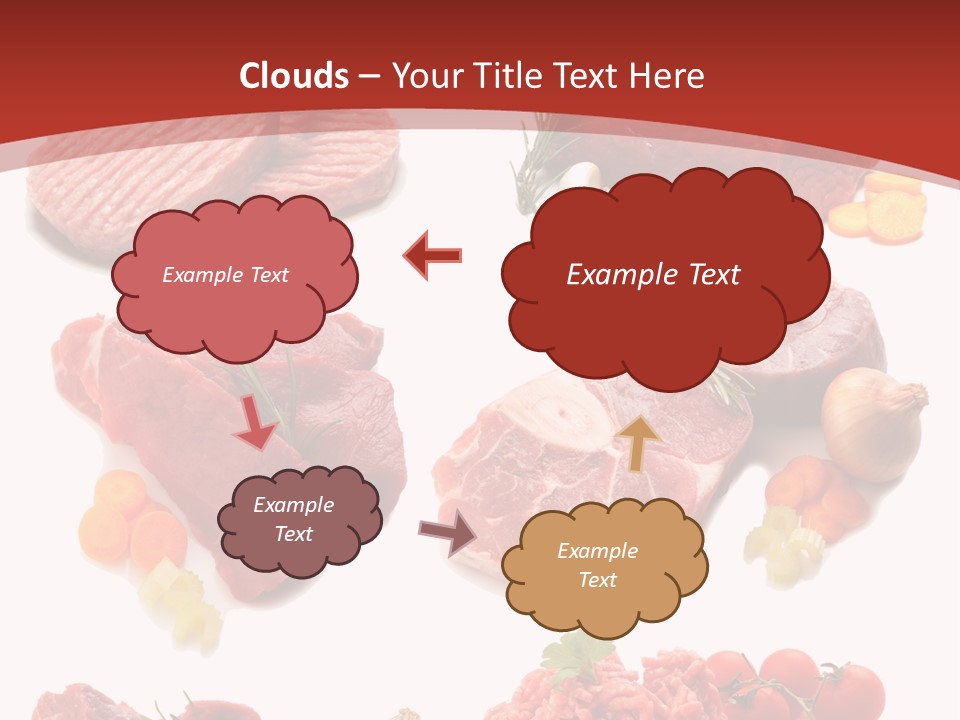 Clouds – Your Title Text Here

Example Text

Example Text

Example Text

Example Text